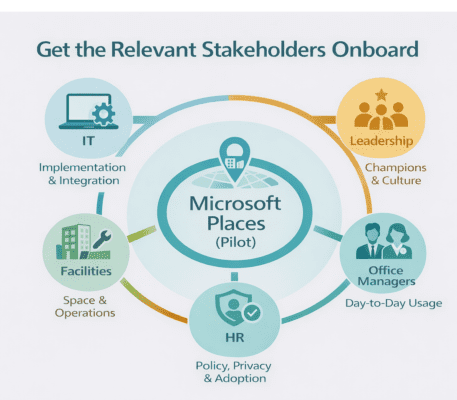 Get the Relevant Stakeholders Onboard

IT
Implementation & Integration

Leadership
Champions & Culture

Microsoft Places (Pilot)

Facilities
Space & Operations

Office Managers
Day-to-Day Usage

HR
Policy, Privacy & Adoption